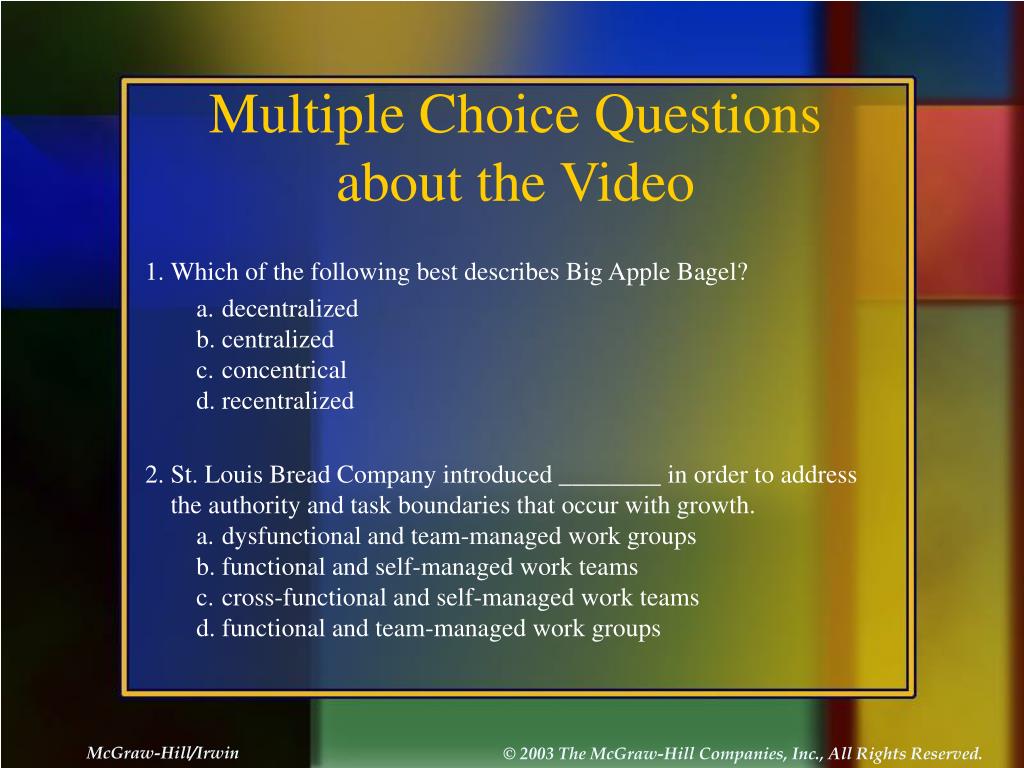 Multiple Choice Questions about the Video

1. Which of the following best describes Big Apple Bagel?
a. decentralized
b. centralized
c. concentrical
d. recentralized

2. St. Louis Bread Company introduced ________ in order to address the authority and task boundaries that occur with growth.
a. dysfunctional and team-managed work groups
b. functional and self-managed work teams
c. cross-functional and self-managed work teams
d. functional and team-managed work groups

McGraw-Hill/Irwin

© 2003 The McGraw-Hill Companies, Inc., All Rights Reserved.